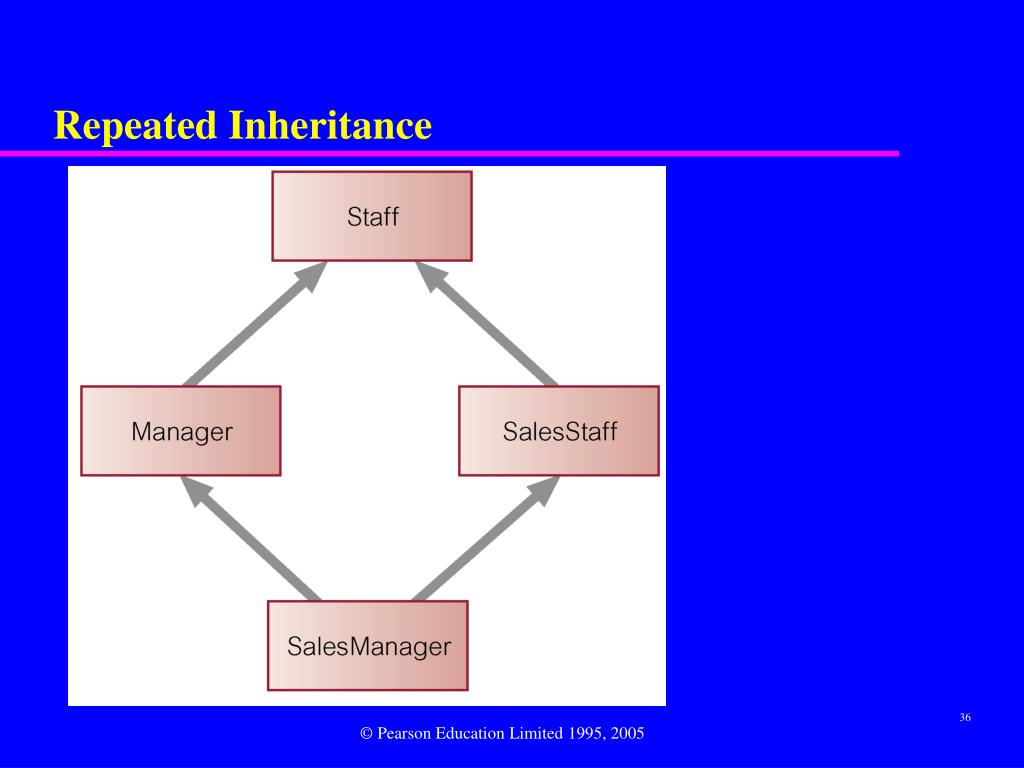 Repeated Inheritance

Staff

Manager

SalesStaff

SalesManager

36

© Pearson Education Limited 1995, 2005